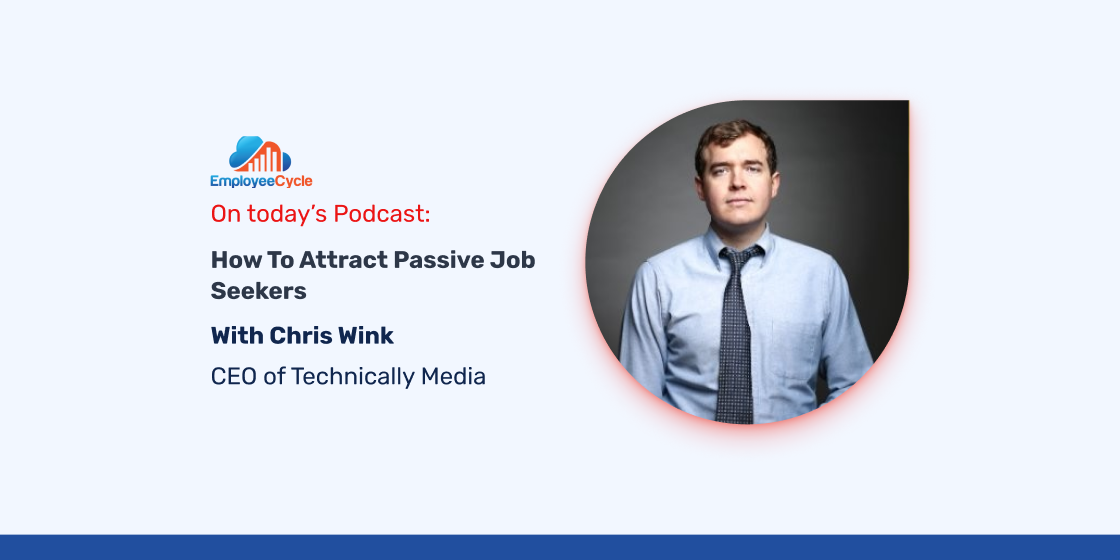 EmployeeCycle

On today's Podcast:

How To Attract Passive Job Seekers

With Chris Wink

CEO of Technically Media